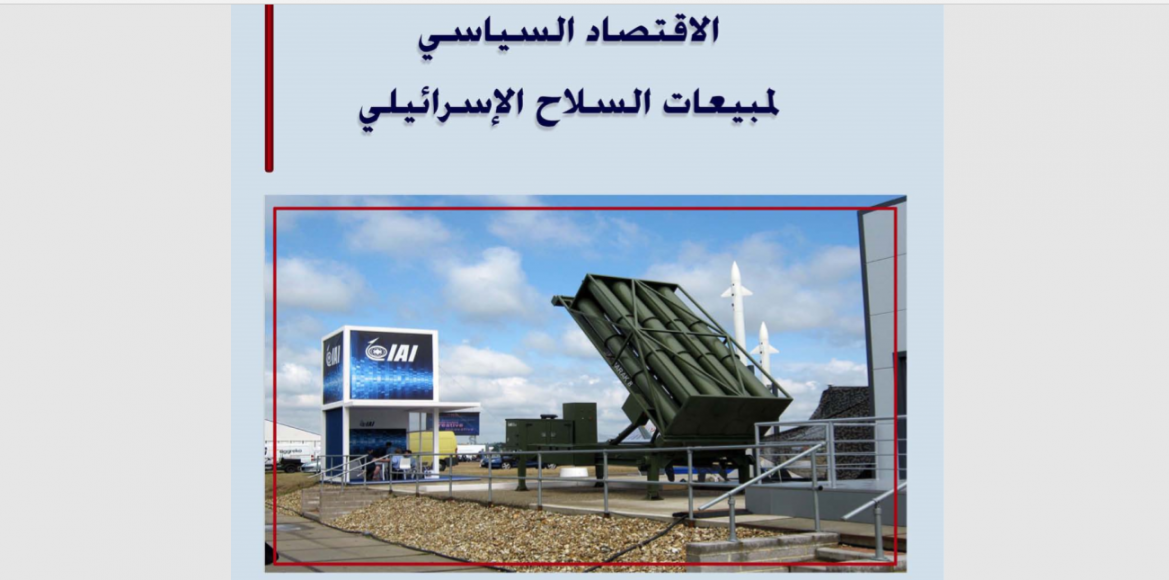 الاقتصاد السياسي

لمبيعات السلاح الإسرائيلي

IAI

IAI